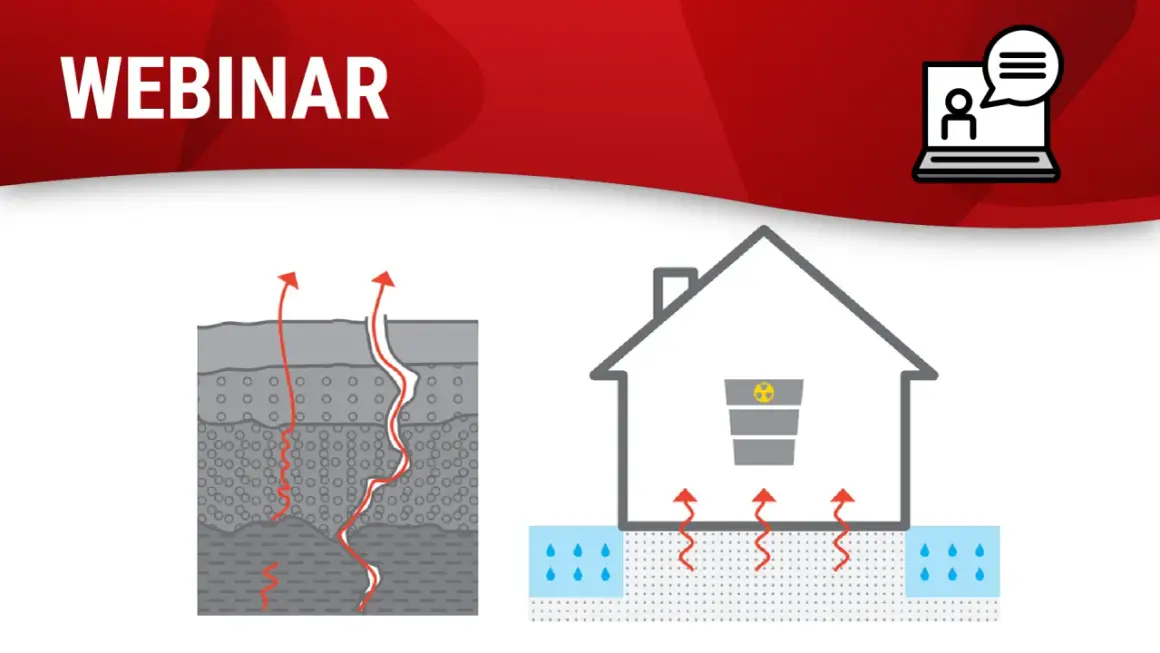 WEBINAR